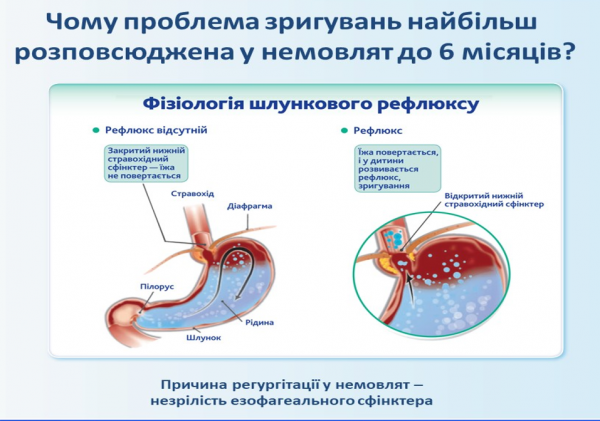 Чому проблема зригувань найбільш розповсюджена у немовлят до 6 місяців?

Фізіологія шлункового рефлюксу

Рефлюкс відсутній

Закритий нижній стравохідний сфінктер — їжа не повертається

Стравохід

Діафрагма

Пілорус

Рідина

Шлунок

Рефлюкс

Їжа повертається, і у дитини розвивається рефлюкс, зригування

Відкритий нижній стравохідний сфінктер

Причина регургітації у немовлят – незрілість езофагеального сфінктера